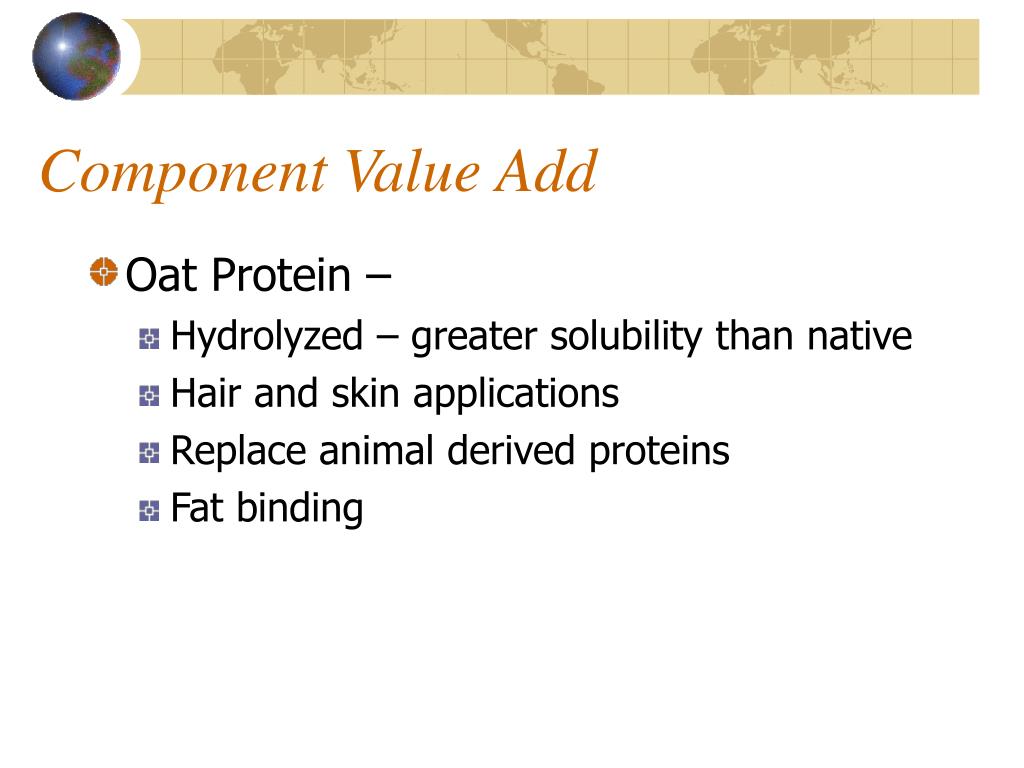 Component Value Add

Oat Protein –

Hydrolyzed – greater solubility than native

Hair and skin applications

Replace animal derived proteins

Fat binding